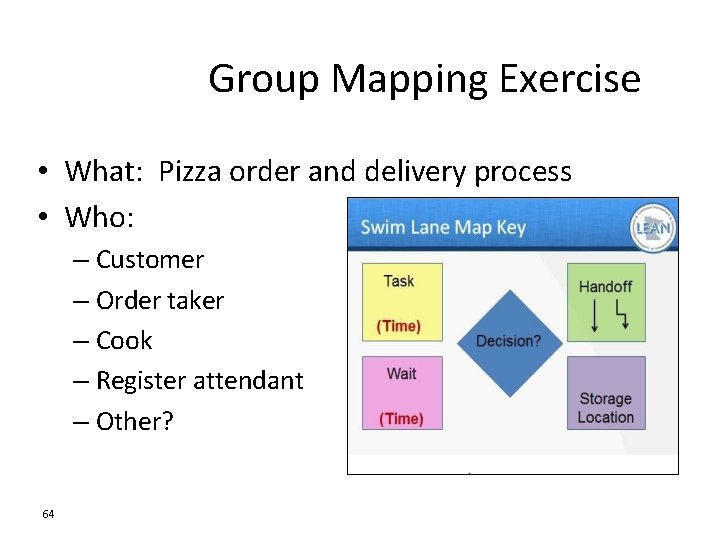 Group Mapping Exercise

• What: Pizza order and delivery process
• Who:
– Customer
– Order taker
– Cook
– Register attendant
– Other?

Swim Lane Map Key

LEAN

Task

(Time)

Decision?

Handoff

Wait

(Time)

Storage Location

64